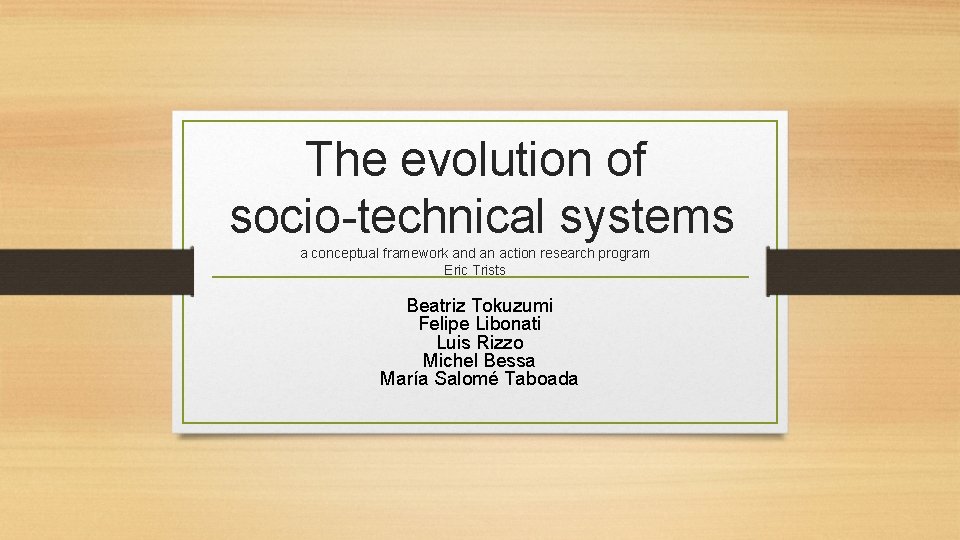 The evolution of socio-technical systems

a conceptual framework and an action research program
Eric Trists

Beatriz Tokuzumi
Felipe Libonati
Luis Rizzo
Michel Bessa
María Salomé Taboada